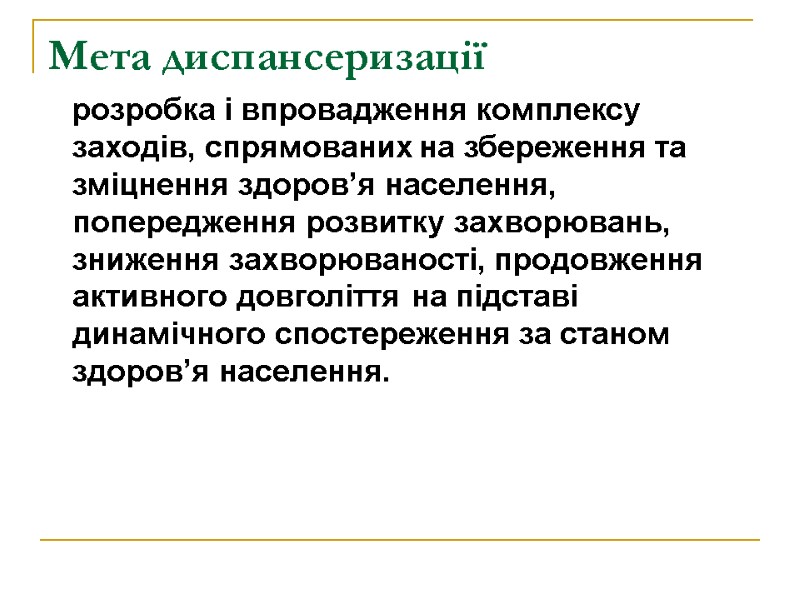 Мета диспансеризації

розробка і впровадження комплексу заходів, спрямованих на збереження та зміцнення здоров’я населення, попередження розвитку захворювань, зниження захворюваності, продовження активного довголіття на підставі динамічного спостереження за станом здоров’я населення.